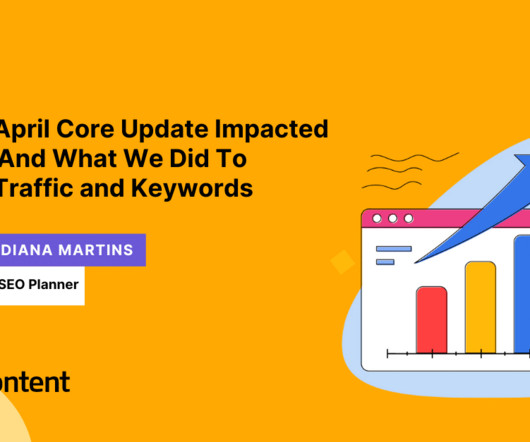 April Core Update Impacted And What We Did To Traffic and Keywords

DIANA MARTINS

SEO Planner

ontent